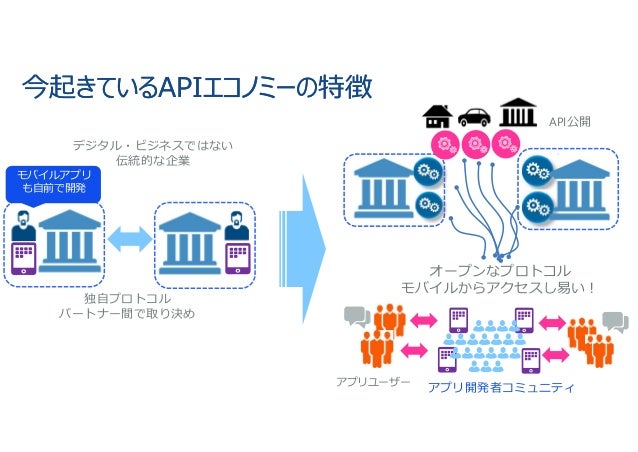 今起きているAPIエコノミーの特徴

デジタル・ビジネスではない
伝統的な企業

モバイルアプリ
も自前で開発

独自プロトコル
パートナー間で取り決め

API公開

オープンなプロトコル
モバイルからアクセスし易い！

アプリユーザー

アプリ開発者コミュニティ